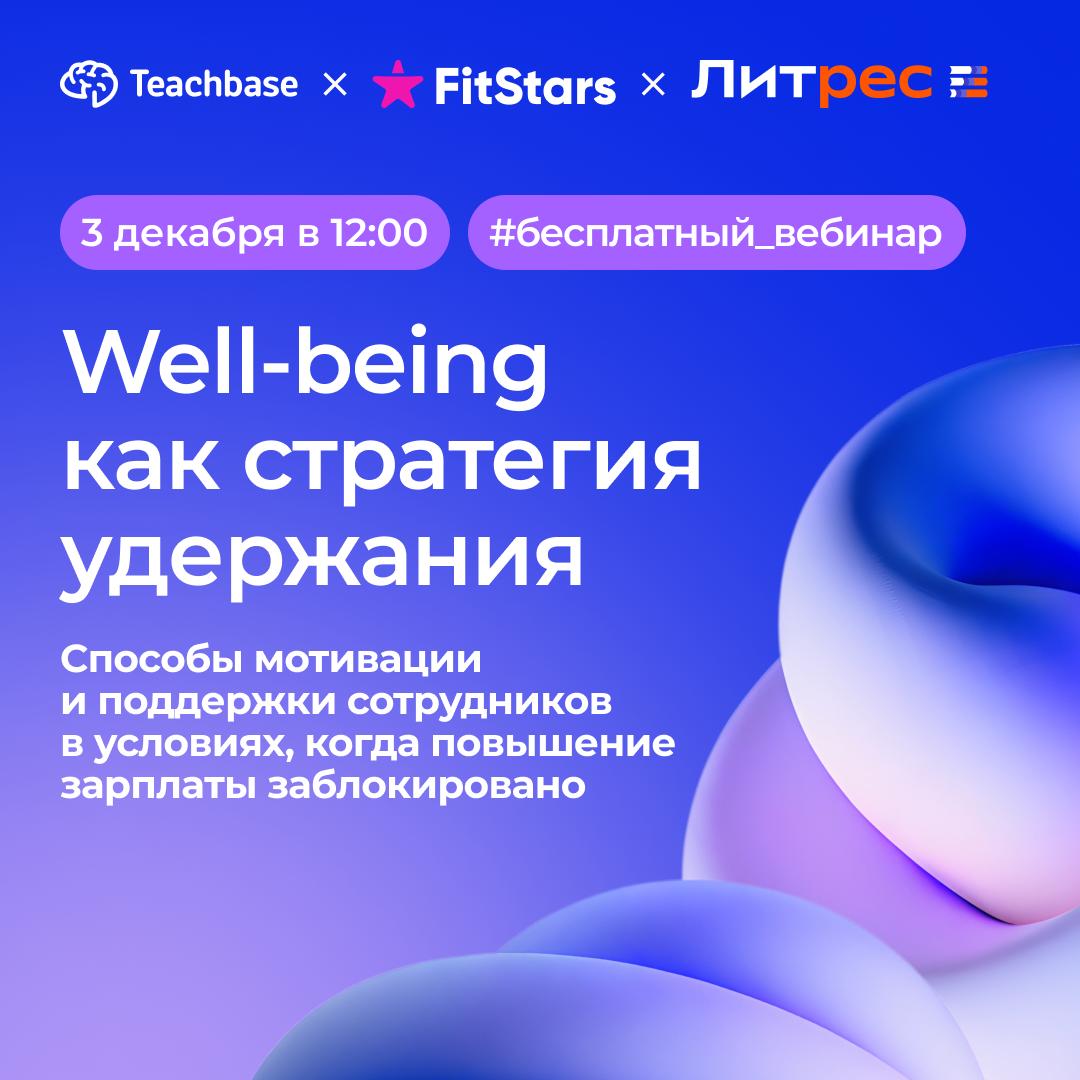 Teachbase × FitStars × Литрес

3 декабря в 12:00 #бесплатный_вебинар

Well-being как стратегия удержания

Способы мотивации и поддержки сотрудников в условиях, когда повышение зарплаты заблокировано